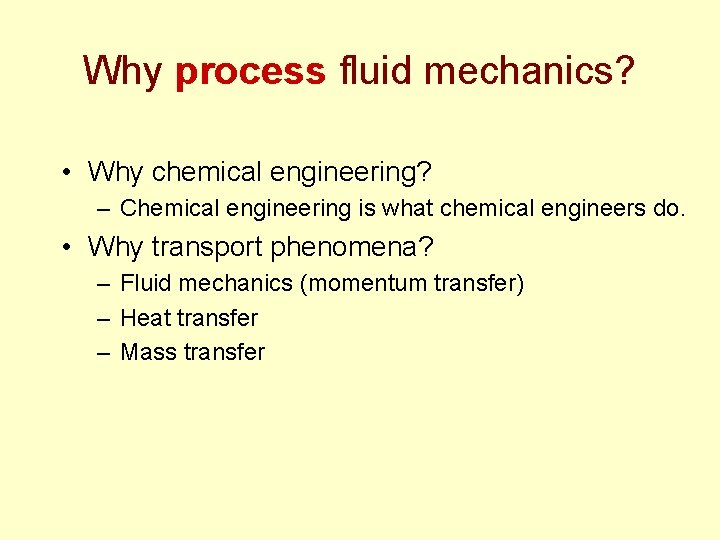 Why process fluid mechanics?

• Why chemical engineering?
– Chemical engineering is what chemical engineers do.
• Why transport phenomena?
– Fluid mechanics (momentum transfer)
– Heat transfer
– Mass transfer